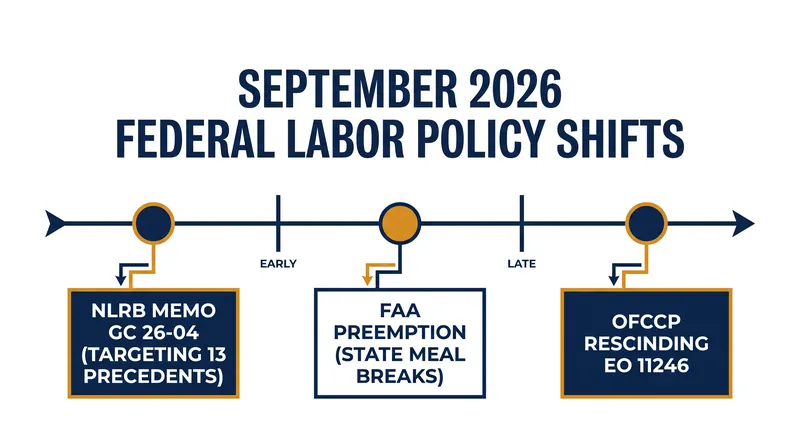 SEPTEMBER 2026
FEDERAL LABOR POLICY SHIFTS

EARLY

LATE

NLRB MEMO GC 26-04 (TARGETING 13 PRECEDENTS)

FAA PREEMPTION (STATE MEAL BREAKS)

OFCCP RESCINDING EO 11246